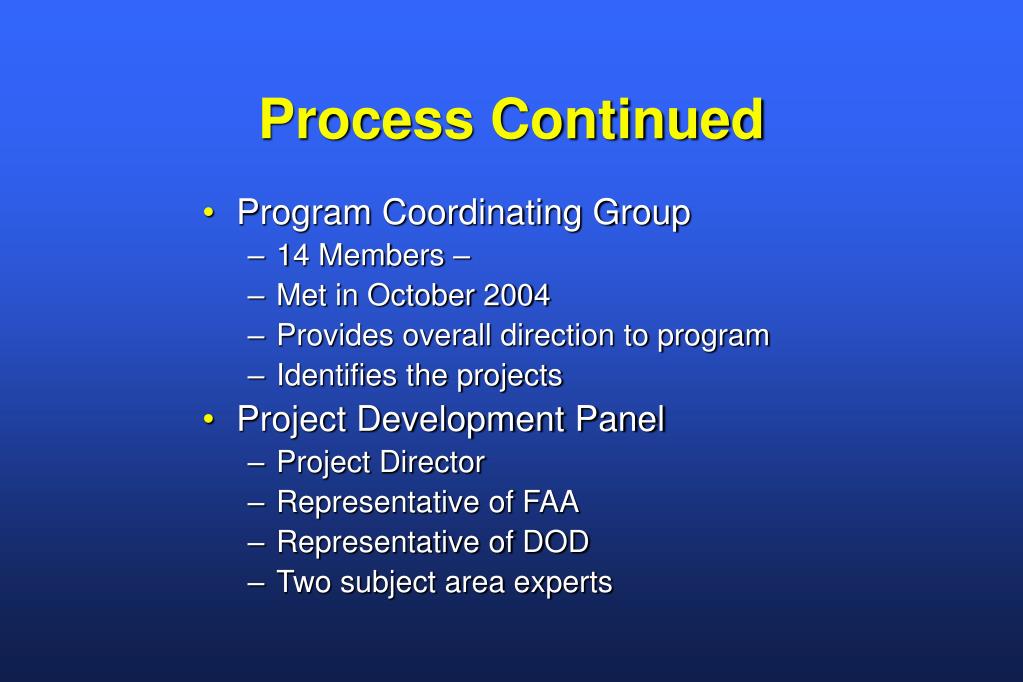 Process Continued

• Program Coordinating Group
  – 14 Members –
  – Met in October 2004
  – Provides overall direction to program
  – Identifies the projects
• Project Development Panel
  – Project Director
  – Representative of FAA
  – Representative of DOD
  – Two subject area experts